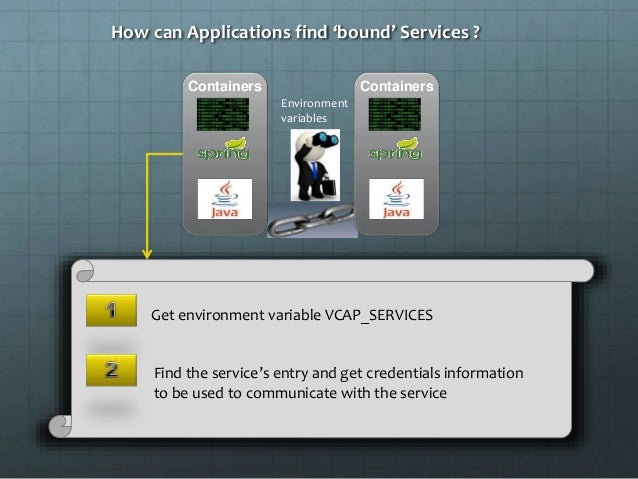 How can Applications find 'bound' Services ?

Containers

spring

Java

Environment variables

Containers

spring

Java

1 Get environment variable VCAP_SERVICES

2 Find the service's entry and get credentials information to be used to communicate with the service